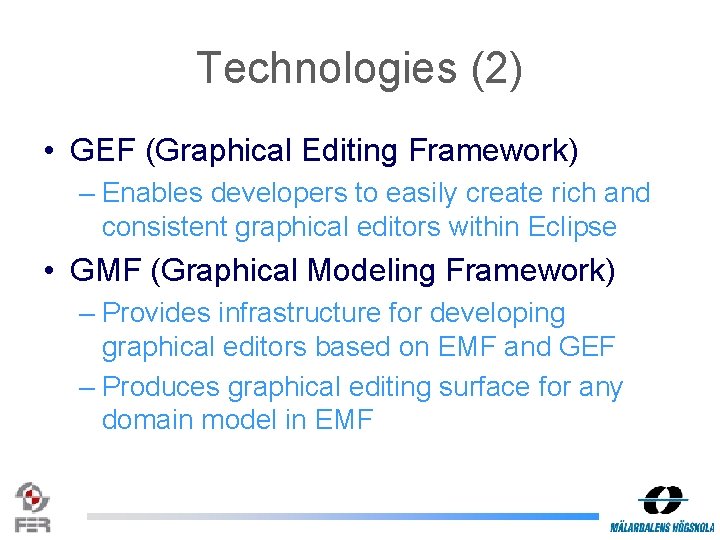 Technologies (2)

• GEF (Graphical Editing Framework)
  – Enables developers to easily create rich and consistent graphical editors within Eclipse
• GMF (Graphical Modeling Framework)
  – Provides infrastructure for developing graphical editors based on EMF and GEF
  – Produces graphical editing surface for any domain model in EMF

FER

MÄLARDALENS HÖGSKOLA